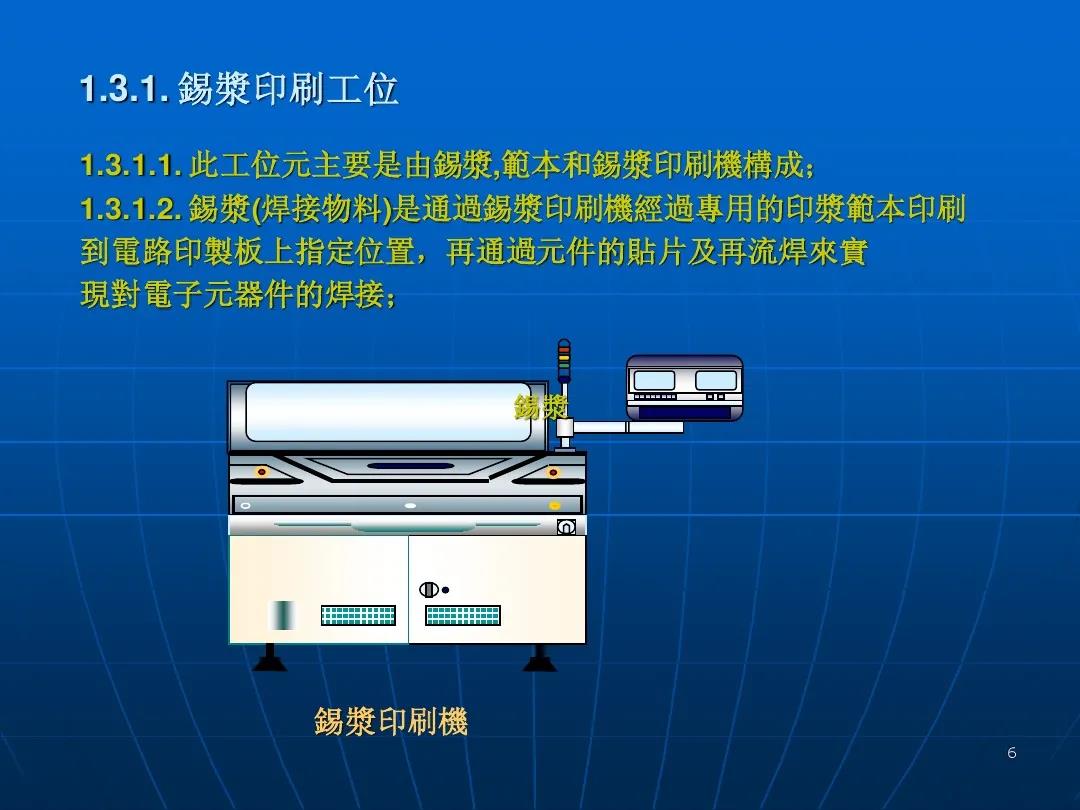 1.3.1. 錫漿印刷工位

1.3.1.1. 此工位元主要是由錫漿,範本和錫漿印刷機構成;

1.3.1.2. 錫漿(焊接物料)是通過錫漿印刷機經過專用的印漿範本印刷到電路印製板上指定位置，再通過元件的貼片及再流焊來實現對電子元器件的焊接;

錫漿

錫漿印刷機

6